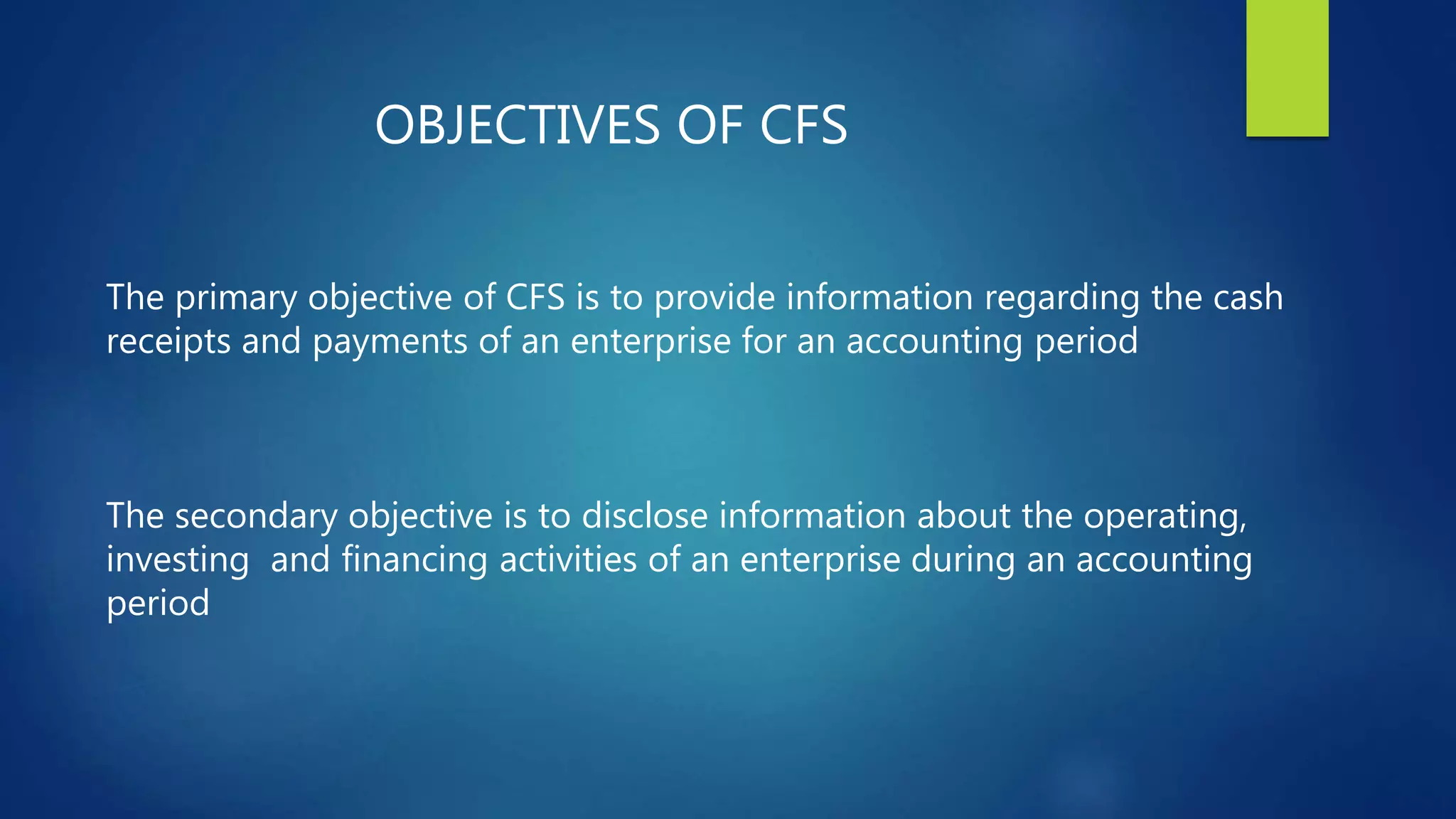 OBJECTIVES OF CFS

The primary objective of CFS is to provide information regarding the cash receipts and payments of an enterprise for an accounting period

The secondary objective is to disclose information about the operating, investing  and financing activities of an enterprise during an accounting period